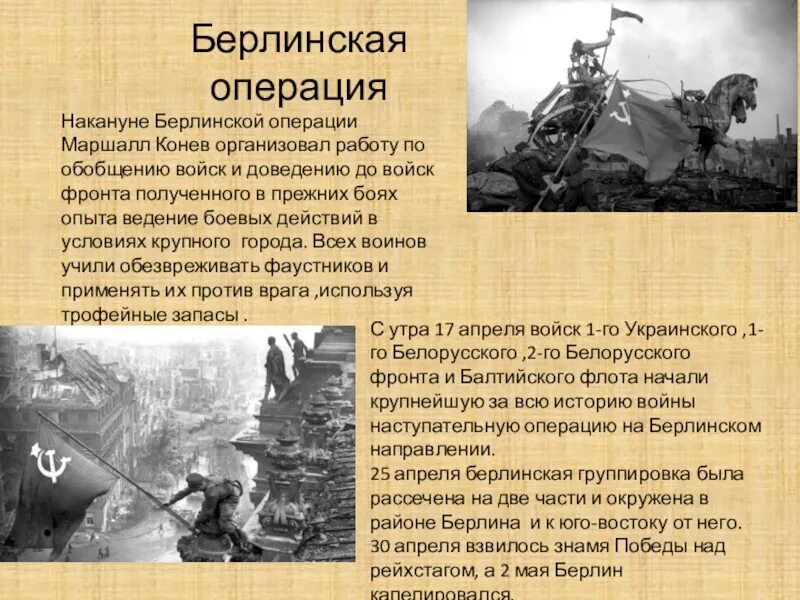 Берлинская операция

Накануне Берлинской операции Маршалл Конев организовал работу по обобщению войск и доведению до войск фронта полученного в прежних боях опыта ведение боевых действий в условиях крупного  города. Всех воинов учили обезвреживать фаустников и применять их против врага ,используя трофейные запасы .

С утра 17 апреля войск 1-го Украинского ,1-го Белорусского ,2-го Белорусского фронта и Балтийского флота начали крупнейшую за всю историю войны наступательную операцию на Берлинском направлении.
25 апреля берлинская группировка была рассечена на две части и окружена в районе Берлина  и к юго-востоку от него.
30 апреля взвилось знамя Победы над рейхстагом, а 2 мая Берлин капелировался.